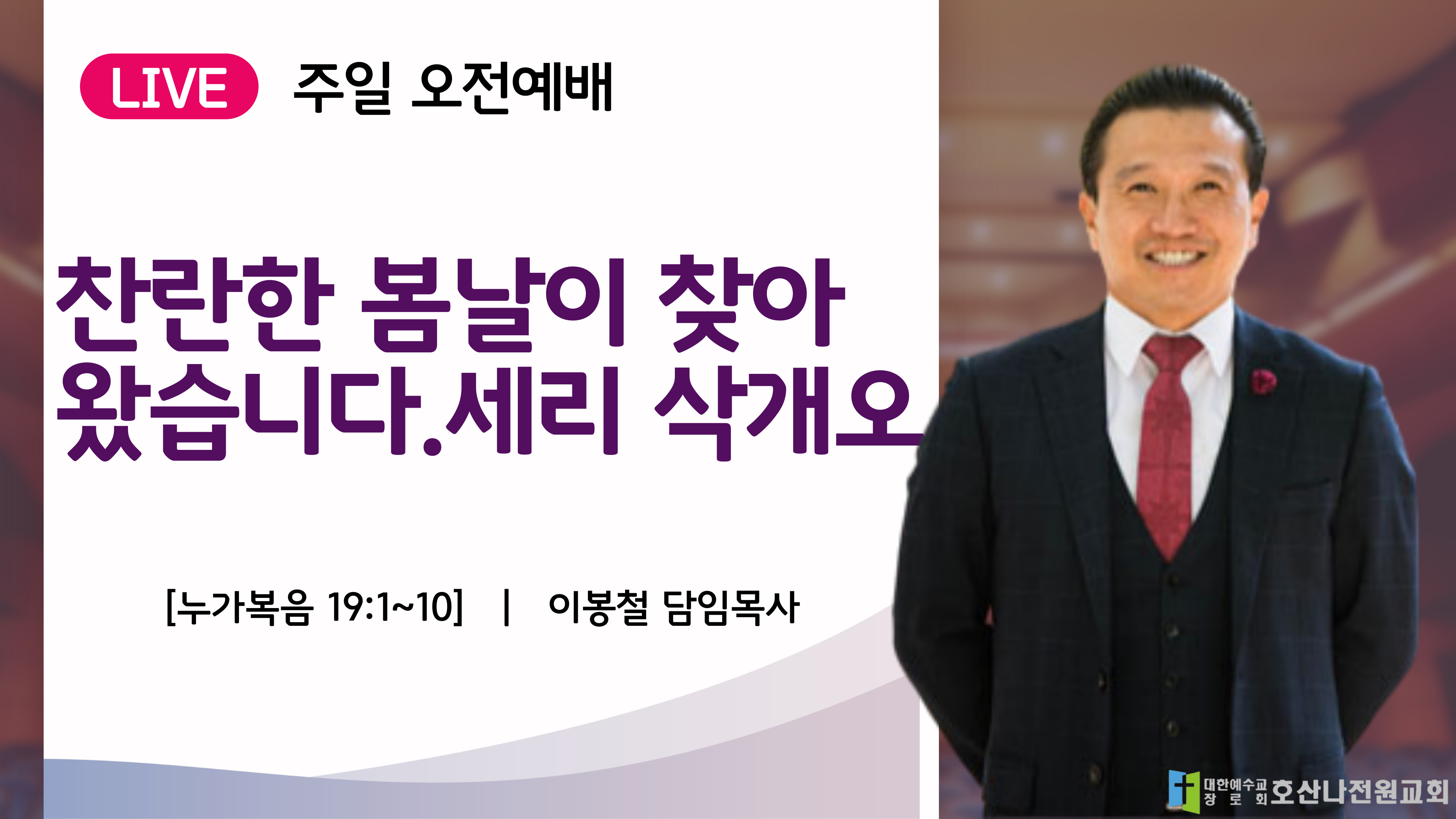 LIVE 주일 오전예배

찬란한 봄날이 찾아 왔습니다.세리 삭개오

[누가복음 19:1~10] | 이봉철 담임목사

대한예수교 장로회 호산나전원교회